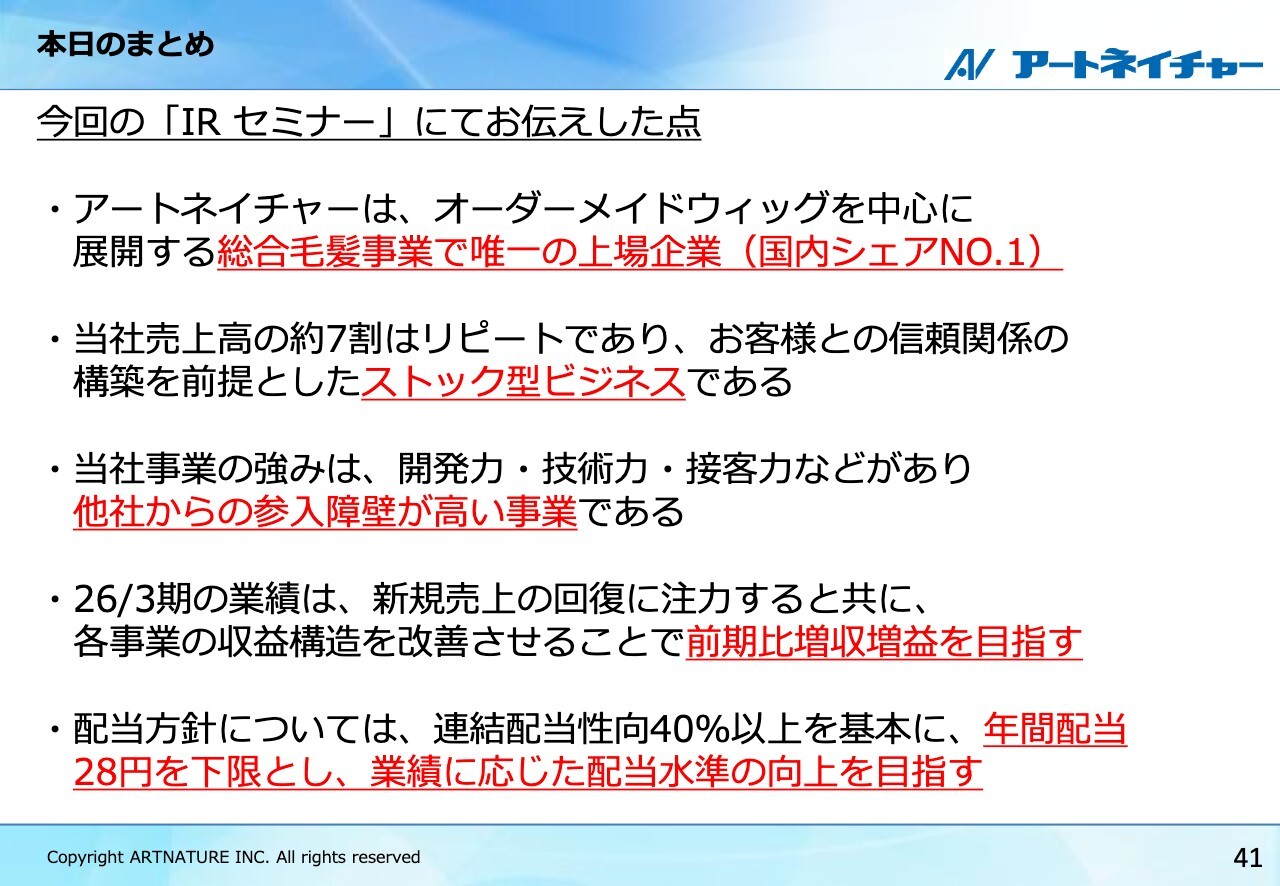 本日のまとめ

アートネイチャー

今回の「IR セミナー」にてお伝えした点

・アートネイチャーは、オーダーメイドウィッグを中心に展開する総合毛髪事業で唯一の上場企業（国内シェアNO.1）

・当社売上高の約7割はリピートであり、お客様との信頼関係の構築を前提としたストック型ビジネスである

・当社事業の強みは、開発力・技術力・接客力などがあり他社からの参入障壁が高い事業である

・26/3期の業績は、新規売上の回復に注力すると共に、各事業の収益構造を改善させることで前期比増収増益を目指す

・配当方針については、連結配当性向40%以上を基本に、年間配当28円を下限とし、業績に応じた配当水準の向上を目指す

Copyright ARTNATURE INC. All rights reserved

41